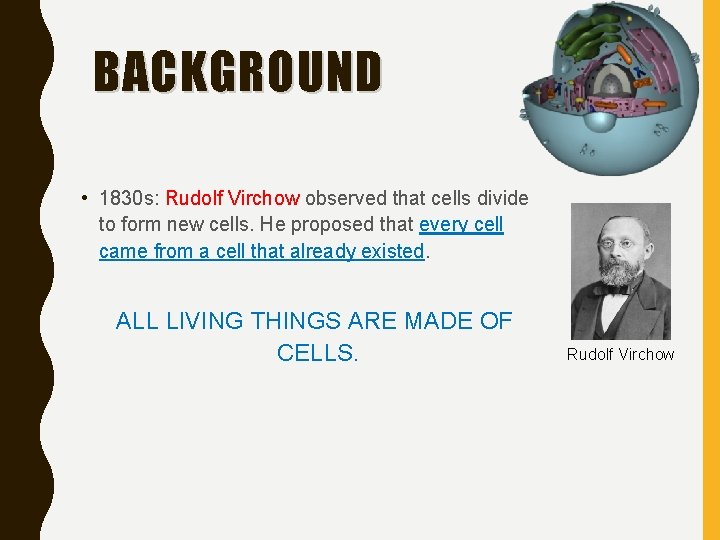 BACKGROUND

• 1830s: Rudolf Virchow observed that cells divide to form new cells. He proposed that every cell came from a cell that already existed.

ALL LIVING THINGS ARE MADE OF CELLS.

Rudolf Virchow